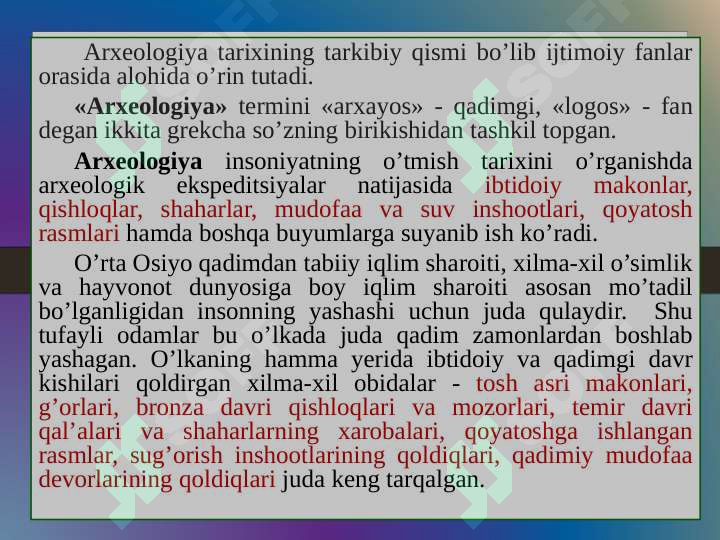 Arxeologiya tarixining tarkibiy qismi bo’lib ijtimoiy fanlar orasida alohida o’rin tutadi.

«Arxeologiya» termini «arxayos» - qadimgi, «logos» - fan degan ikkita grekcha so’zning birikishidan tashkil topgan.

Arxeologiya insoniyatning o’tmish tarixini o’rganishda arxeologik ekspeditsiyalar natijasida ibtidoiy makonlar, qishloqlar, shaharlar, mudofaa va suv inshootlari, qoyatosh rasmlari hamda boshqa buyumlarga suyanib ish ko’radi.

O’rta Osiyo qadimdan tabiiy iqlim sharoiti, xilma-xil o’simlik va hayvonot dunyosiga boy iqlim sharoiti asosan mo’tadil bo’lganligidan insonning yashashi uchun juda qulaydir. Shu tufayli odamlar bu o’lkada juda qadim zamonlardan boshlab yashagan. O’lkaning hamma yerida ibtidoiy va qadimgi davr kishilari qoldirgan xilma-xil obidalar - tosh asri makonlari, g’orlari, bronza davri qishloqlari va mozorlari, temir davri qal’alari va shaharlarning xarobalari, qoyatoshga ishlangan rasmlar, sug’orish inshootlarining qoldiqlari, qadimiy mudofaa devorlarining qoldiqlari juda keng tarqalgan.